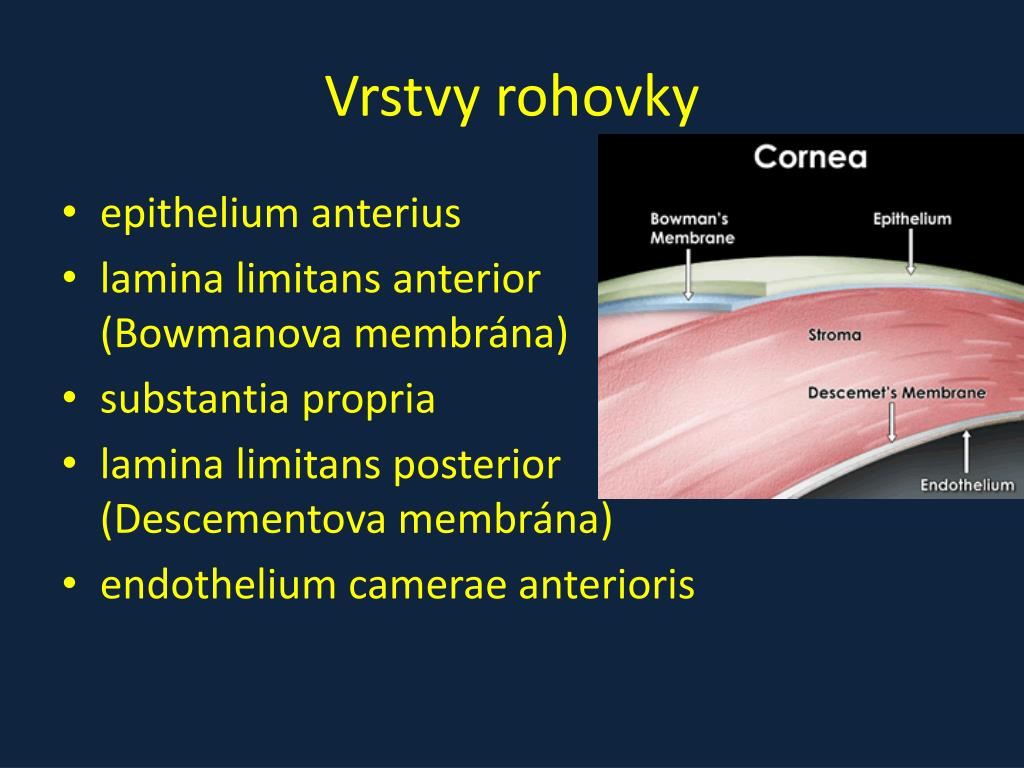 Vrstvy rohovky

• epithelium anterius
• lamina limitans anterior (Bowmanova membrána)
• substantia propria
• lamina limitans posterior (Descementova membrána)
• endothelium camerae anterioris

Cornea

Bowman's Membrane

Epithelium

Stroma

Descemet's Membrane

Endothelium